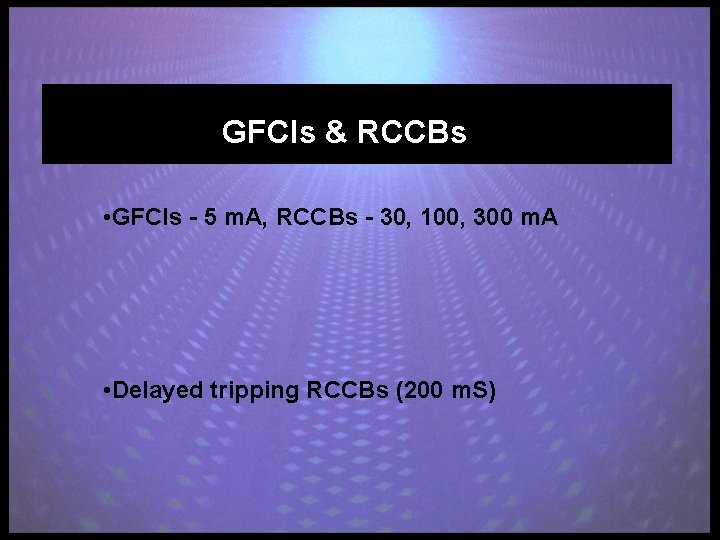 GFCIs & RCCBs

•GFCIs - 5 mA, RCCBs - 30, 100, 300 mA

•Delayed tripping RCCBs (200 mS)